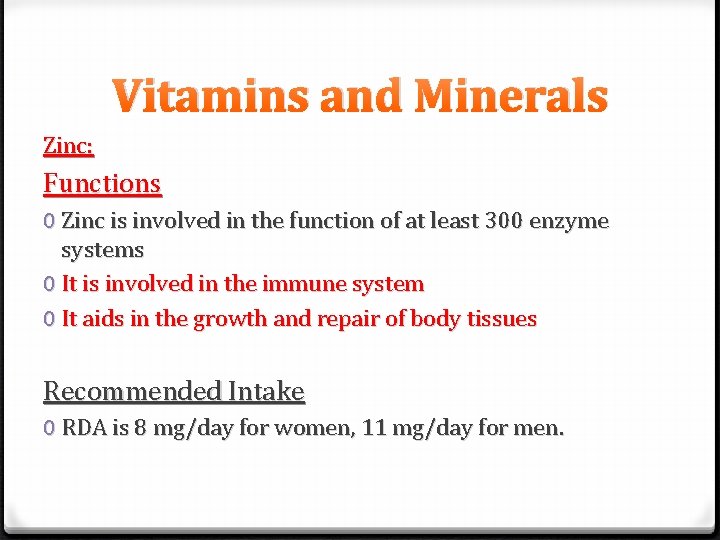 Vitamins and Minerals

Zinc:

Functions

0 Zinc is involved in the function of at least 300 enzyme systems

0 It is involved in the immune system

0 It aids in the growth and repair of body tissues

Recommended Intake

0 RDA is 8 mg/day for women, 11 mg/day for men.